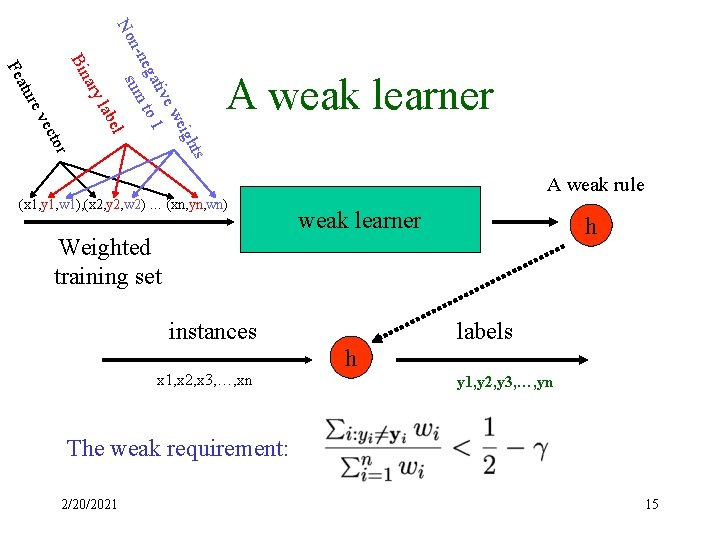 Feature vector

Binary label

Non-negative weights sum to 1

A weak learner

(x1,y1,w1),(x2,y2,w2) … (xn,yn,wn)

Weighted training set

weak learner

A weak rule

h

instances

x1,x2,x3,…,xn

h

labels

y1,y2,y3,…,yn

The weak requirement: $\frac{\sum_{i:y_i \neq \mathbf{y}_i} w_i}{\sum_{i=1}^{n} w_i} < \frac{1}{2} - \gamma$

2/20/2021

15